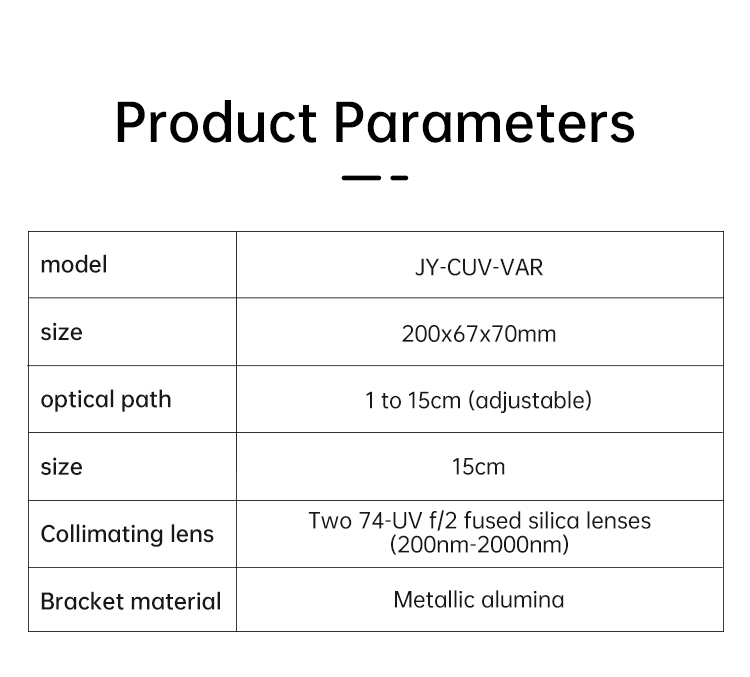 Product Parameters

| model | JY-CUV-VAR |
|---|---|
| size | 200x67x70mm |
| optical path | 1 to 15cm (adjustable) |
| size | 15cm |
| Collimating lens | Two 74-UV f/2 fused silica lenses (200nm-2000nm) |
| Bracket material | Metallic alumina |